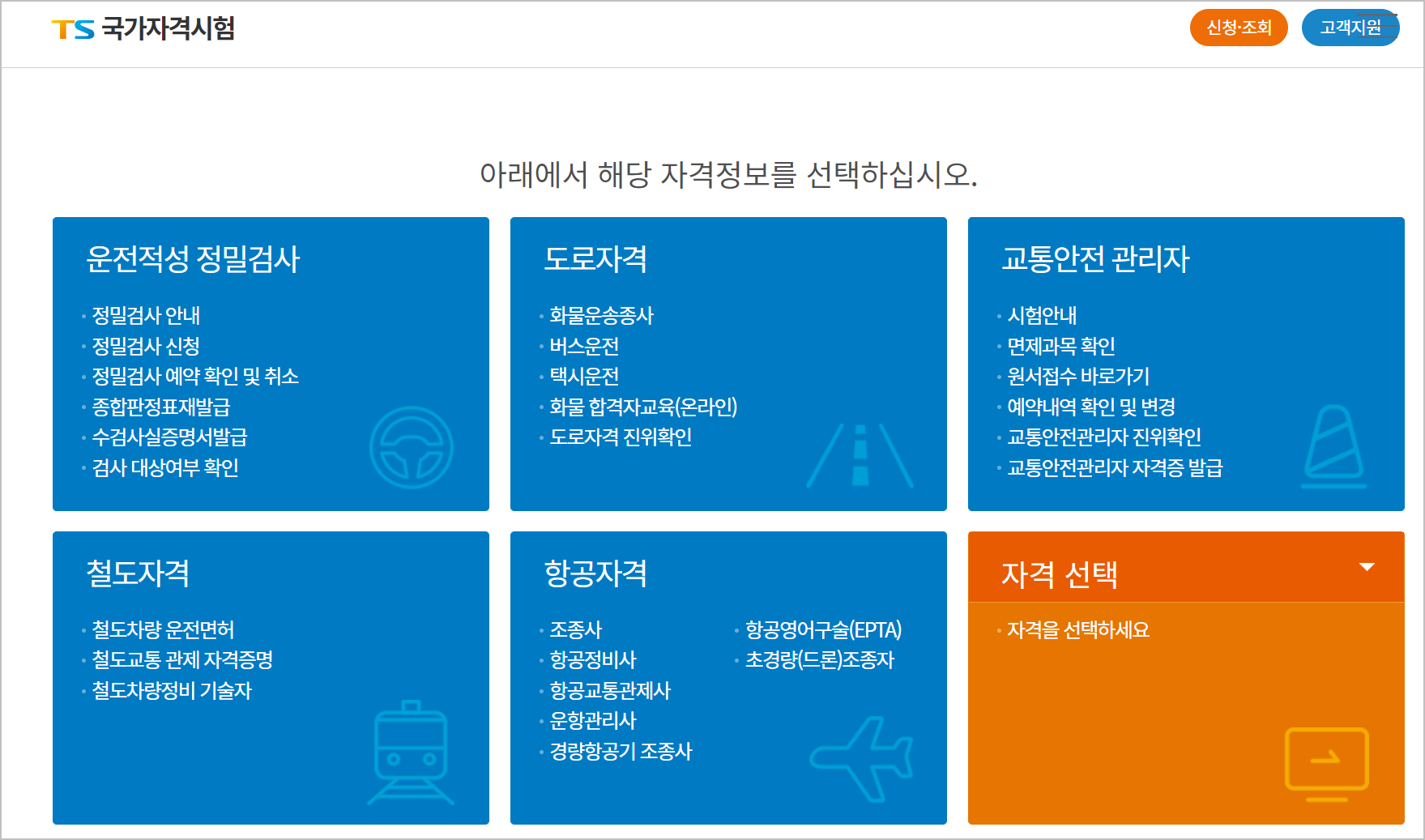 TS 국가자격시험

신청·조회

고객지원

아래에서 해당 자격정보를 선택하십시오.

운전적성 정밀검사

· 정밀검사 안내
· 정밀검사 신청
· 정밀검사 예약 확인 및 취소
· 종합판정표재발급
· 수검사실증명서발급
· 검사 대상여부 확인

도로자격

· 화물운송종사
· 버스운전
· 택시운전
· 화물 합격자교육(온라인)
· 도로자격 진위확인

교통안전 관리자

· 시험안내
· 면제과목 확인
· 원서접수 바로가기
· 예약내역 확인 및 변경
· 교통안전관리자 진위확인
· 교통안전관리자 자격증 발급

철도자격

· 철도차량 운전면허
· 철도교통 관제 자격증명
· 철도차량정비 기술자

항공자격

· 조종사
· 항공정비사
· 항공교통관제사
· 운항관리사
· 경량항공기 조종사
· 항공영어구술(EPTA)
· 초경량(드론)조종자

자격 선택

· 자격을 선택하세요